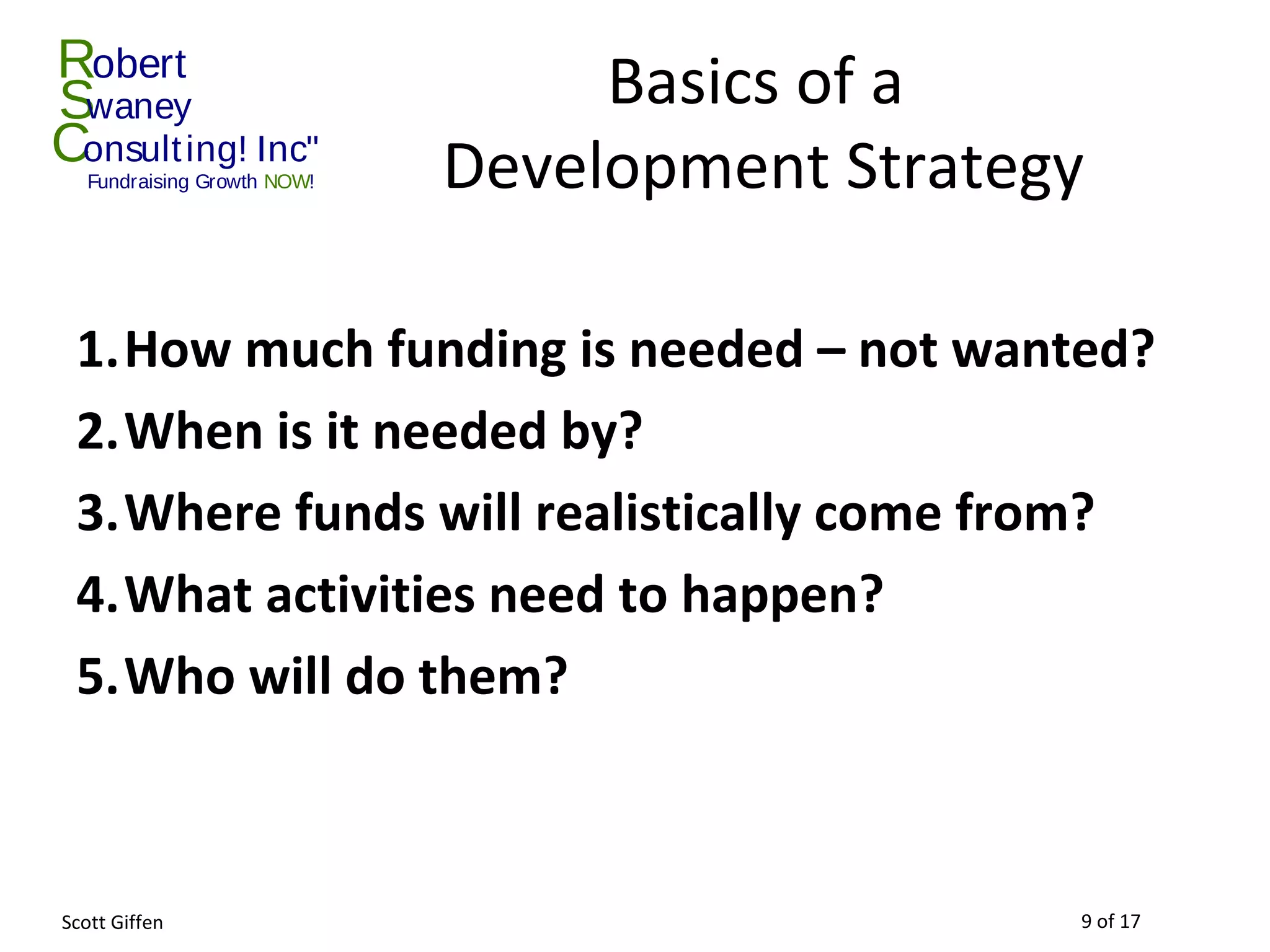 Robert
Swaney
Consulting! Inc"
Fundraising Growth NOW!

Basics of a Development Strategy

1. How much funding is needed – not wanted?
2. When is it needed by?
3. Where funds will realistically come from?
4. What activities need to happen?
5. Who will do them?

Scott Giffen

9 of 17